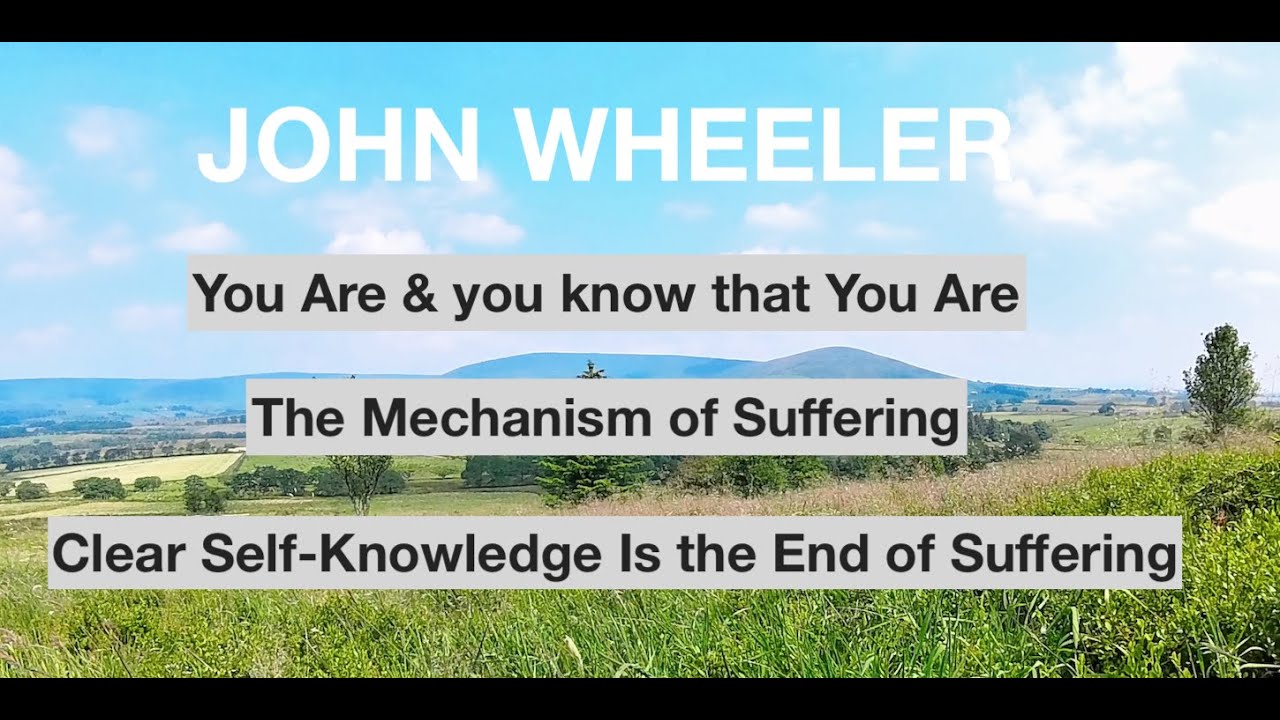 JOHN WHEELER

You Are & you know that You Are

The Mechanism of Suffering

Clear Self-Knowledge Is the End of Suffering